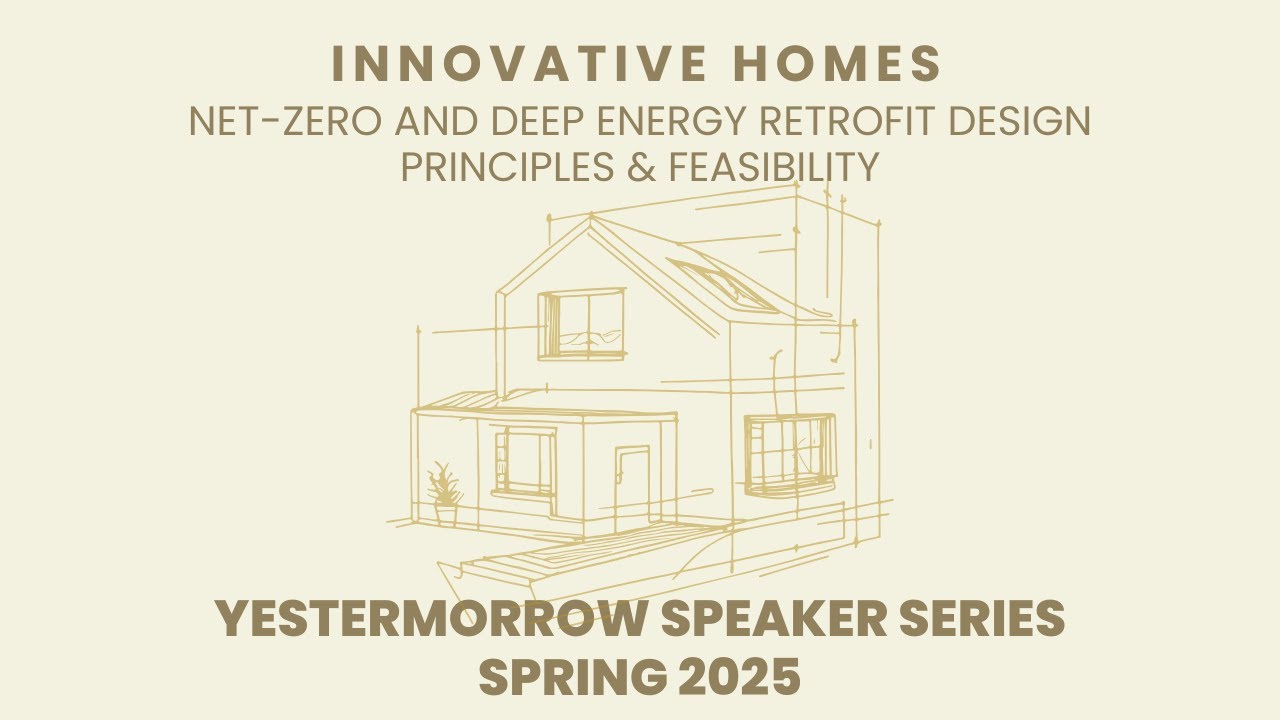 INNOVATIVE HOMES
NET-ZERO AND DEEP ENERGY RETROFIT DESIGN PRINCIPLES & FEASIBILITY

YESTERMORROW SPEAKER SERIES
SPRING 2025